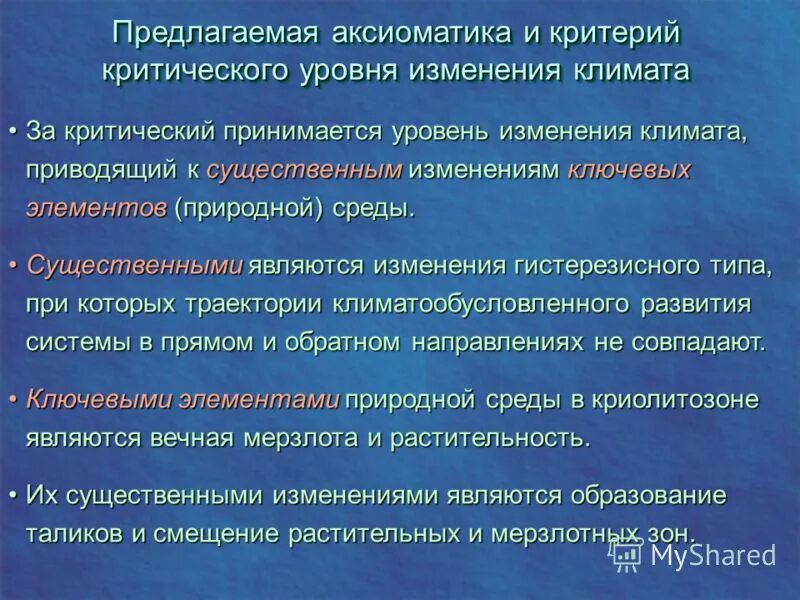 Предлагаемая аксиоматика и критерий критического уровня изменения климата

• За критический принимается уровень изменения климата, приводящий к существенным изменениям ключевых элементов (природной) среды.

• Существенными являются изменения гистерезисного типа, при которых траектории климатообусловленного развития системы в прямом и обратном направлениях не совпадают.

• Ключевыми элементами природной среды в криолитозоне являются вечная мерзлота и растительность.

• Их существенными изменениями являются образование таликов и смещение растительных и мерзлотных зон.

MyShared